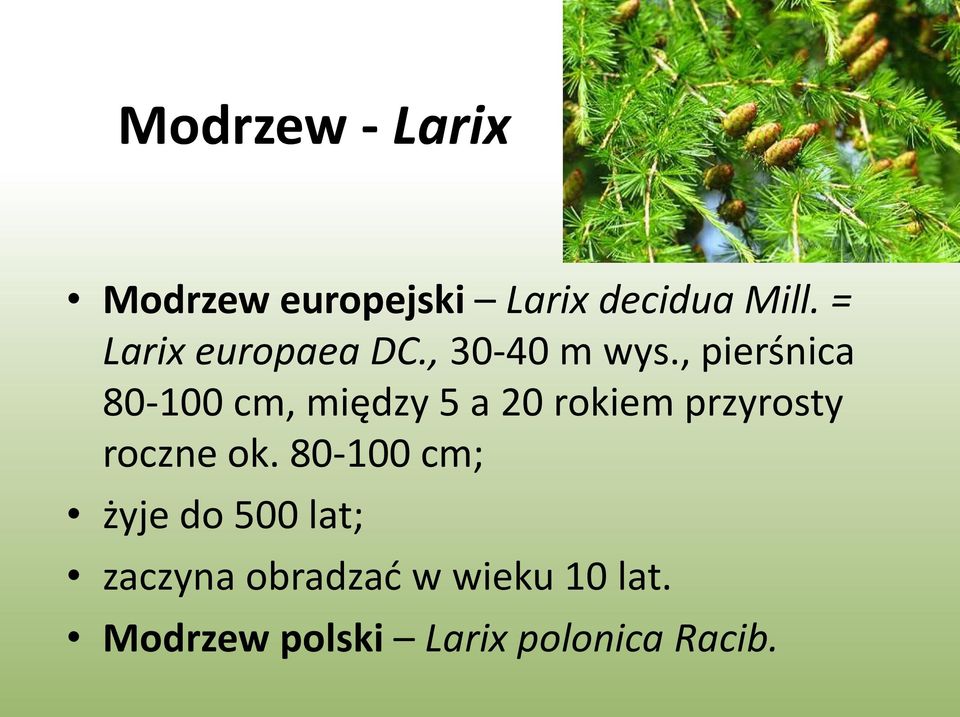 Modrzew - Larix

• Modrzew europejski – Larix decidua Mill. = Larix europaea DC., 30-40 m wys., pierśnica 80-100 cm, między 5 a 20 rokiem przyrosty roczne ok. 80-100 cm;
• żyje do 500 lat;
• zaczyna obradzać w wieku 10 lat.
• Modrzew polski – Larix polonica Racib.